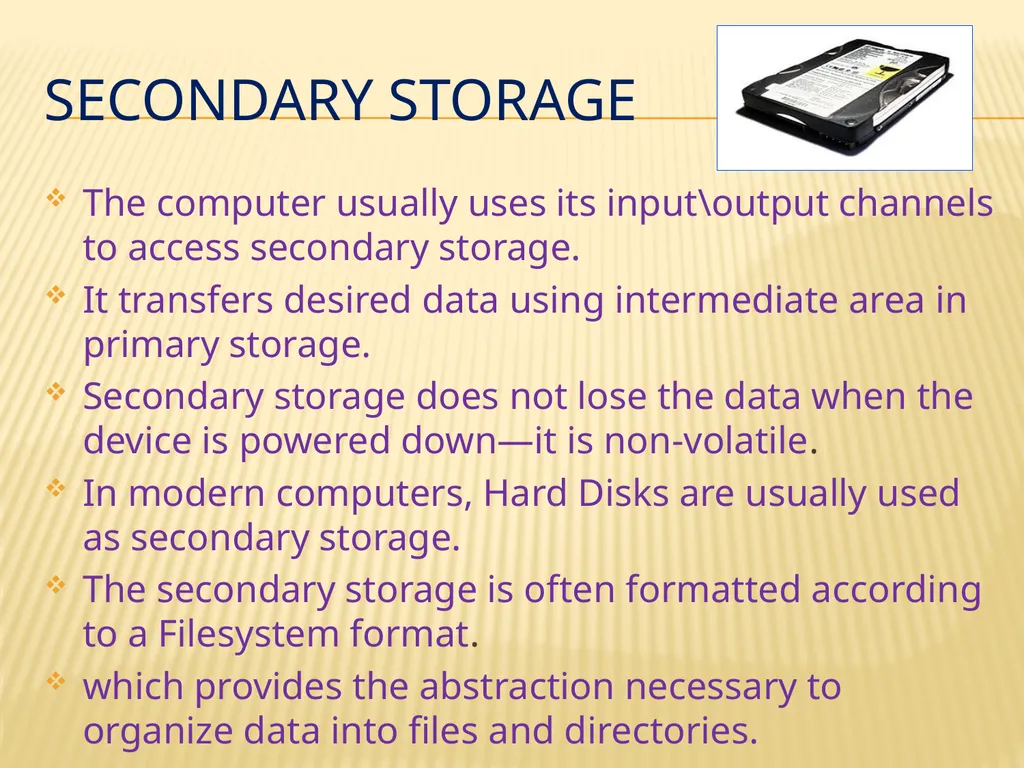 SECONDARY STORAGE

The computer usually uses its input\output channels to access secondary storage.

It transfers desired data using intermediate area in primary storage.

Secondary storage does not lose the data when the device is powered down—it is non-volatile.

In modern computers, Hard Disks are usually used as secondary storage.

The secondary storage is often formatted according to a Filesystem format.

which provides the abstraction necessary to organize data into files and directories.